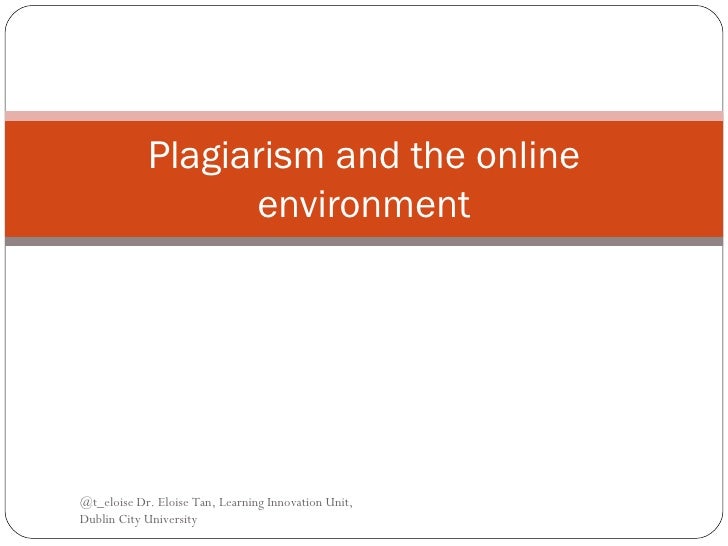 Plagiarism and the online environment

@t_eloise Dr. Eloise Tan, Learning Innovation Unit, Dublin City University